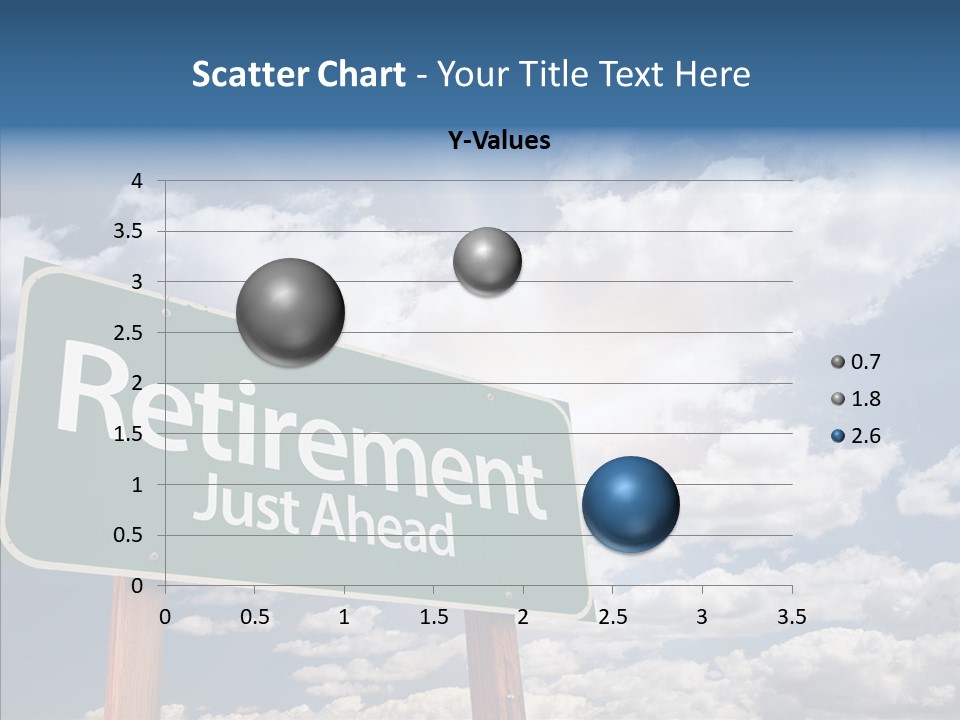 Scatter Chart - Your Title Text Here

Y-Values

4
3.5
3
2.5
2
1.5
1
0.5
0

0 0.5 1 1.5 2 2.5 3 3.5

0.7
1.8
2.6

Retirement
Just Ahead